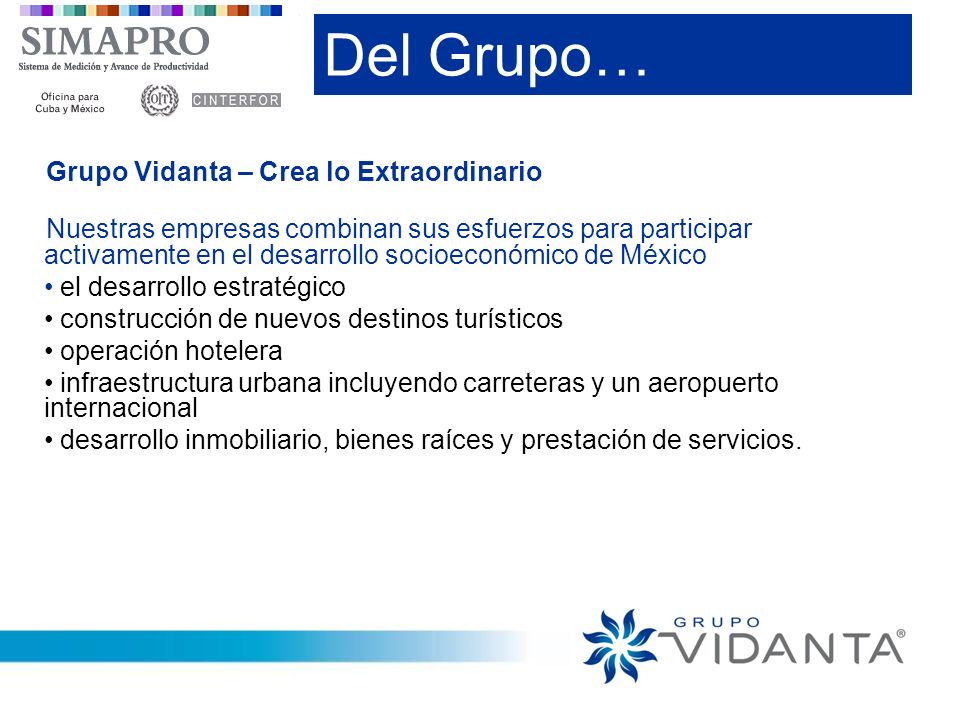 SIMAPRO
Sistema de Medición y Avance de Productividad

Oficina para Cuba y México

OIT

CINTERFOR

Del Grupo…

Grupo Vidanta – Crea lo Extraordinario

Nuestras empresas combinan sus esfuerzos para participar activamente en el desarrollo socioeconómico de México
• el desarrollo estratégico
• construcción de nuevos destinos turísticos
• operación hotelera
• infraestructura urbana incluyendo carreteras y un aeropuerto internacional
• desarrollo inmobiliario, bienes raíces y prestación de servicios.

GRUPO VIDANTA®